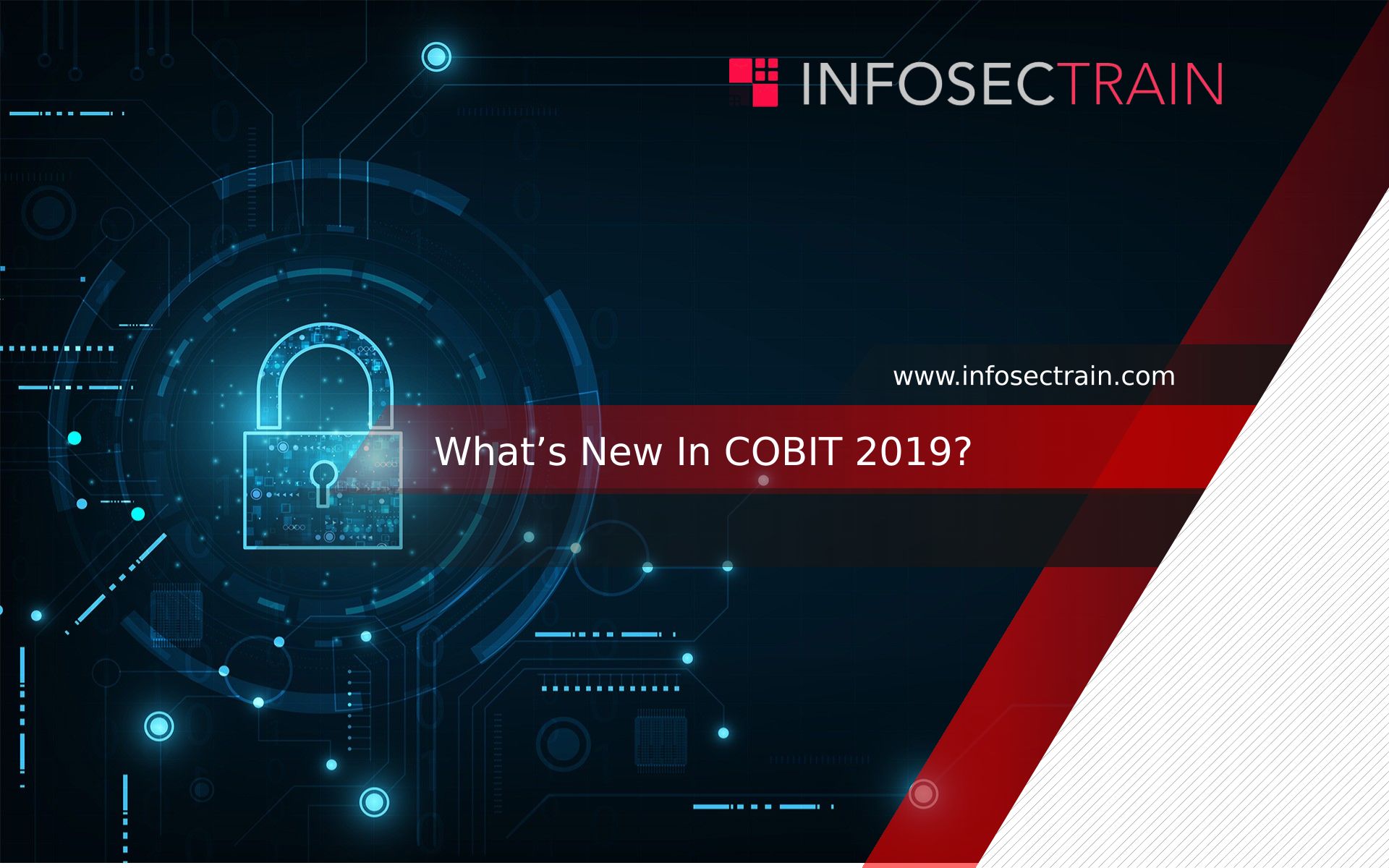 INFOSECTRAIN

www.infosectrain.com

What’s New In COBIT 2019?